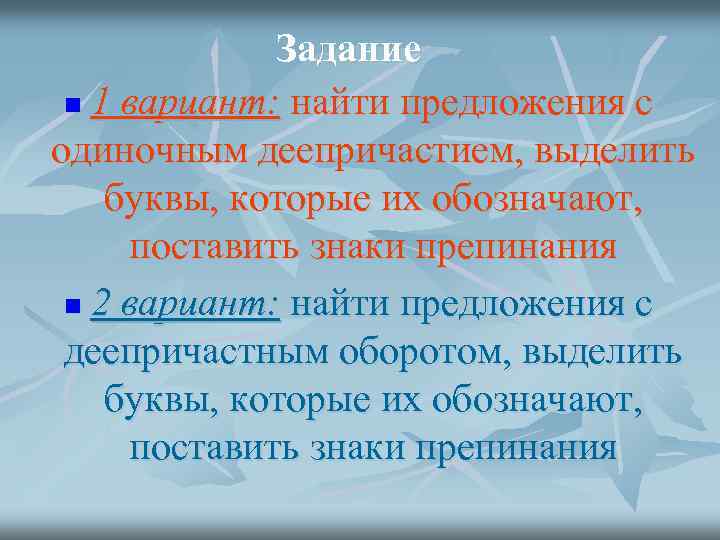 Задание

1 вариант: найти предложения с одиночным деепричастием, выделить буквы, которые их обозначают, поставить знаки препинания

2 вариант: найти предложения с деепричастным оборотом, выделить буквы, которые их обозначают, поставить знаки препинания